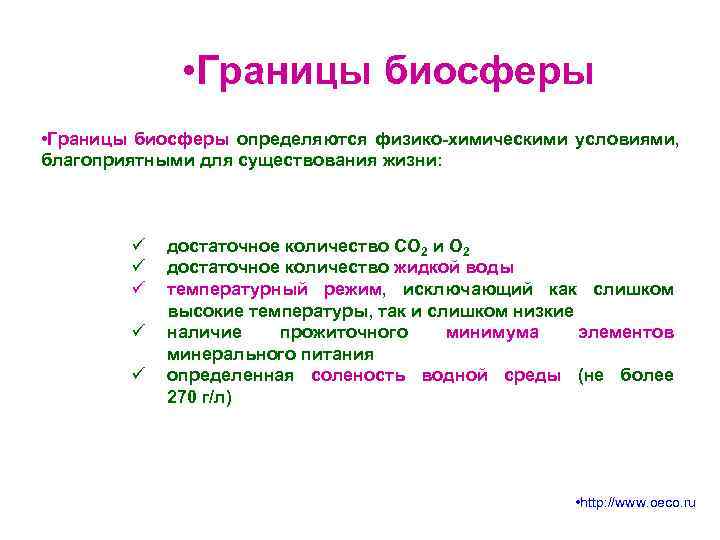 •Границы биосферы

•Границы биосферы определяются физико-химическими условиями, благоприятными для существования жизни:

✓ достаточное количество $CO_2$ и $O_2$
✓ достаточное количество жидкой воды
✓ температурный режим, исключающий как слишком высокие температуры, так и слишком низкие
✓ наличие прожиточного минимума элементов минерального питания
✓ определенная соленость водной среды (не более 270 г/л)

•http://www.oeco.ru